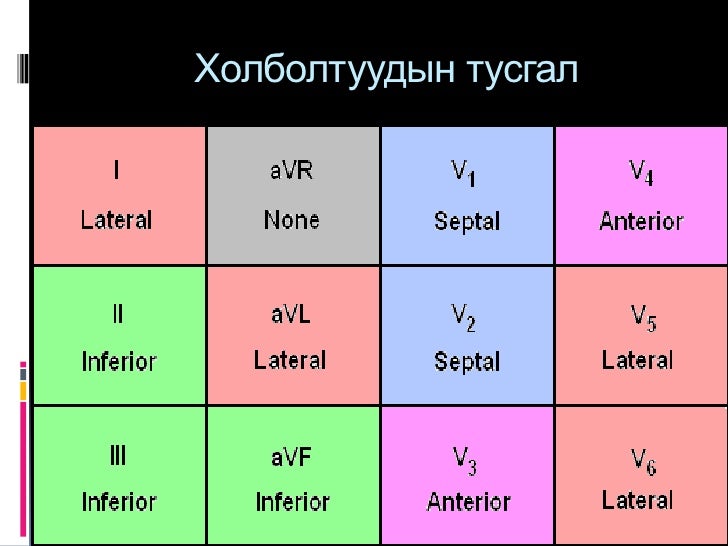 Холболтуудын тусгал

| I Lateral | aVR None | $V_1$ Septal | $V_4$ Anterior |
|---|---|---|---|
| II Inferior | aVL Lateral | $V_2$ Septal | $V_5$ Lateral |
| III Inferior | aVF Inferior | $V_3$ Anterior | $V_6$ Lateral |